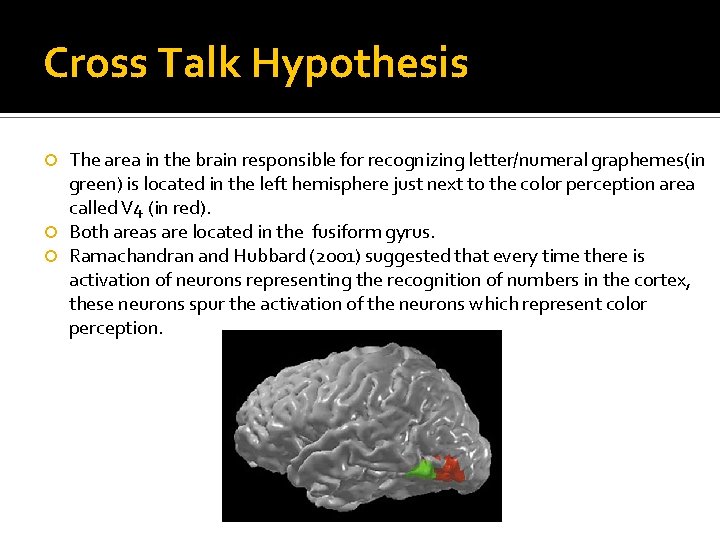 Cross Talk Hypothesis

The area in the brain responsible for recognizing letter/numeral graphemes(in green) is located in the left hemisphere just next to the color perception area called V4 (in red).

Both areas are located in the  fusiform gyrus.

Ramachandran and Hubbard (2001) suggested that every time there is activation of neurons representing the recognition of numbers in the cortex, these neurons spur the activation of the neurons which represent color perception.